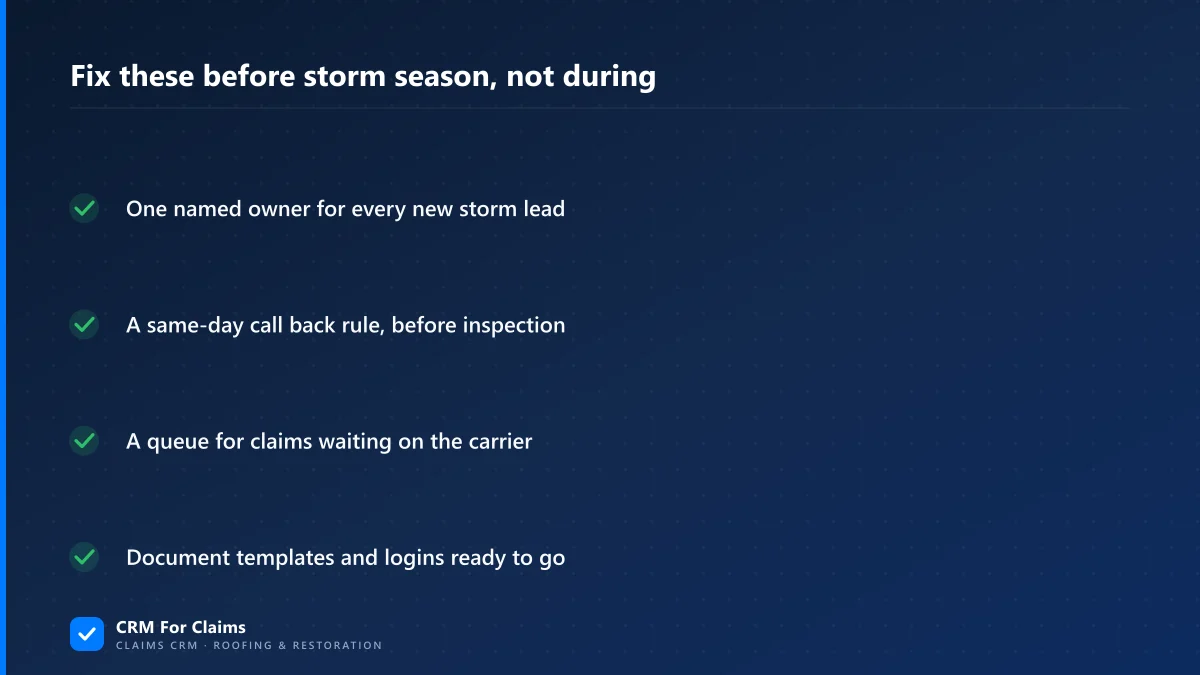 Fix these before storm season, not during

One named owner for every new storm lead

A same-day call back rule, before inspection

A queue for claims waiting on the carrier

Document templates and logins ready to go

CRM For Claims
CLAIMS CRM · ROOFING & RESTORATION